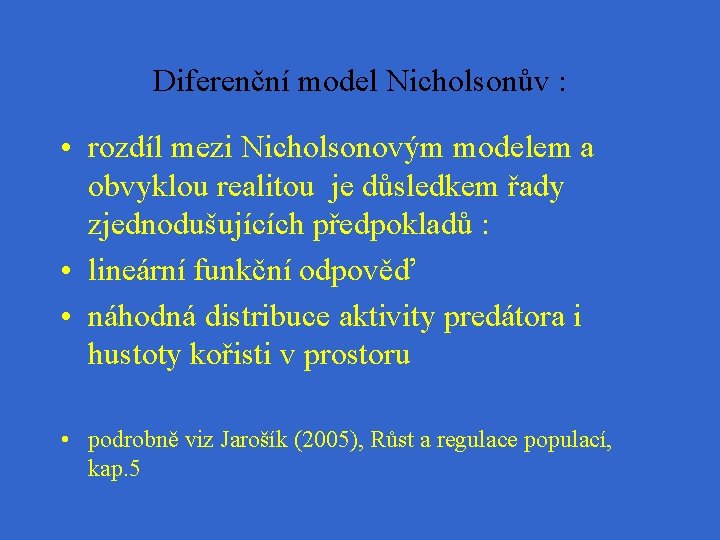 Diferenční model Nicholsonův :

• rozdíl mezi Nicholsonovým modelem a obvyklou realitou je důsledkem řady zjednodušujících předpokladů :
• lineární funkční odpověď
• náhodná distribuce aktivity predátora i hustoty kořisti v prostoru

• podrobně viz Jarošík (2005), Růst a regulace populací, kap.5